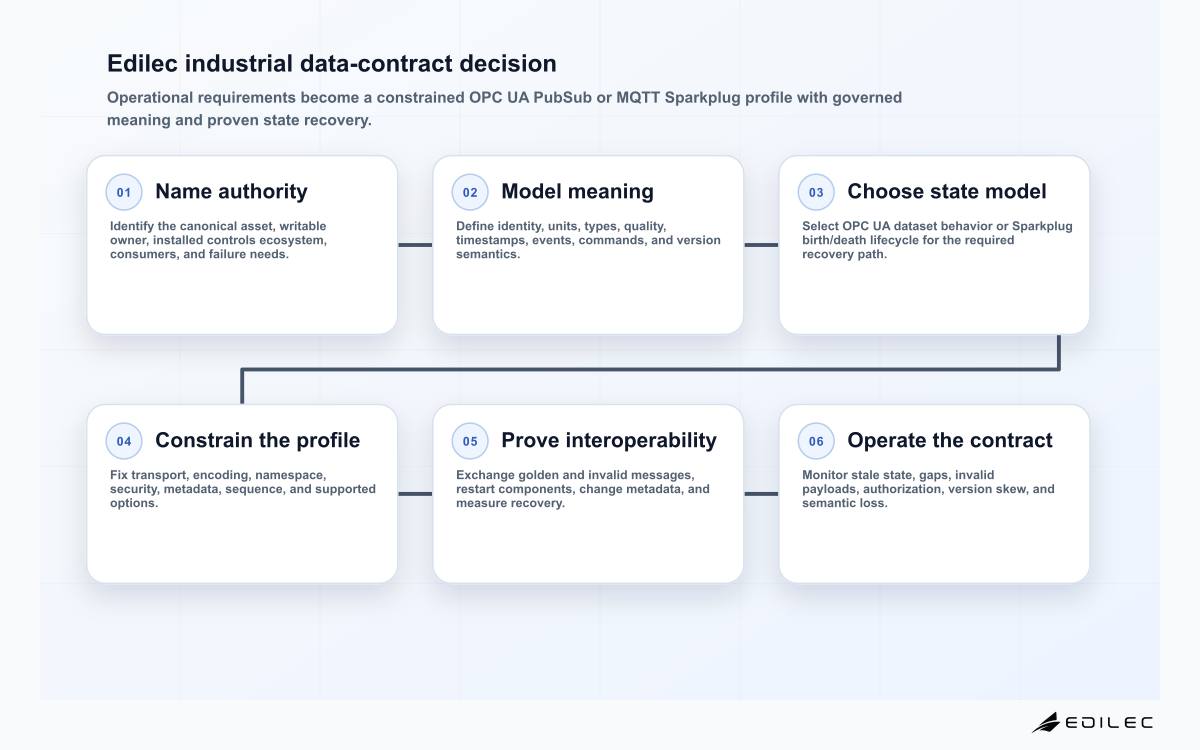 Edilec industrial data-contract decision

Operational requirements become a constrained OPC UA PubSub or MQTT Sparkplug profile with governed meaning and proven state recovery.

01 Name authority

Identify the canonical asset, writable owner, installed controls ecosystem, consumers, and failure needs.

02 Model meaning

Define identity, units, types, quality, timestamps, events, commands, and version semantics.

03 Choose state model

Select OPC UA dataset behavior or Sparkplug birth/death lifecycle for the required recovery path.

04 Constrain the profile

Fix transport, encoding, namespace, security, metadata, sequence, and supported options.

05 Prove interoperability

Exchange golden and invalid messages, restart components, change metadata, and measure recovery.

06 Operate the contract

Monitor stale state, gaps, invalid payloads, authorization, version skew, and semantic loss.

EDILEC